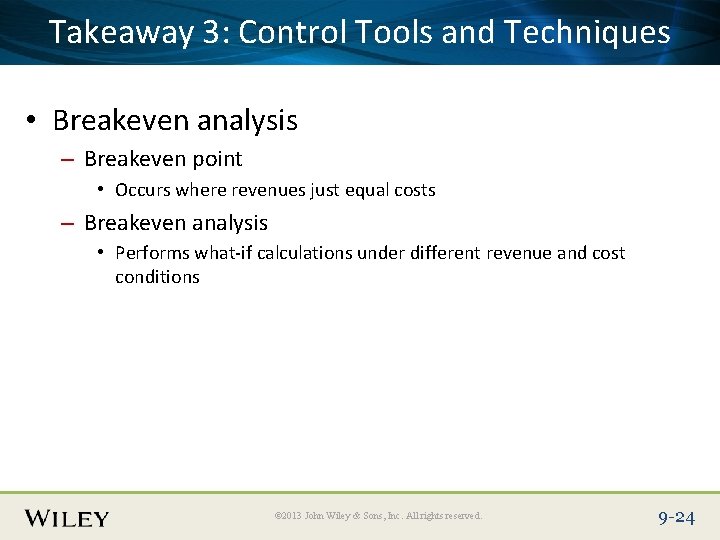 Takeaway 3: Control Tools and Techniques

• Breakeven analysis
– Breakeven point
• Occurs where revenues just equal costs
– Breakeven analysis
• Performs what-if calculations under different revenue and cost conditions

WILEY

©2013 John Wiley & Sons, Inc. All rights reserved.

9-24